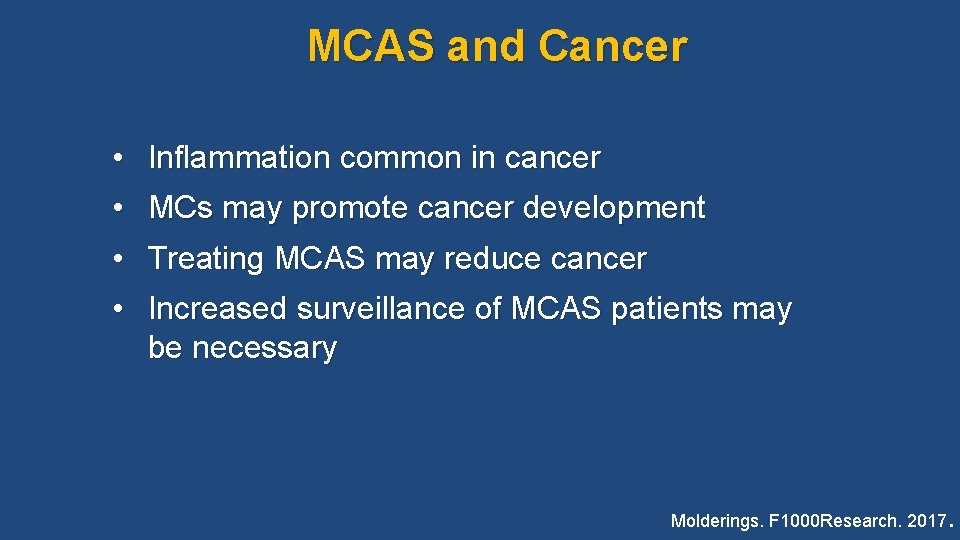 MCAS and Cancer

• Inflammation common in cancer
• MCs may promote cancer development
• Treating MCAS may reduce cancer
• Increased surveillance of MCAS patients may be necessary

Molderings. F1000Research. 2017.